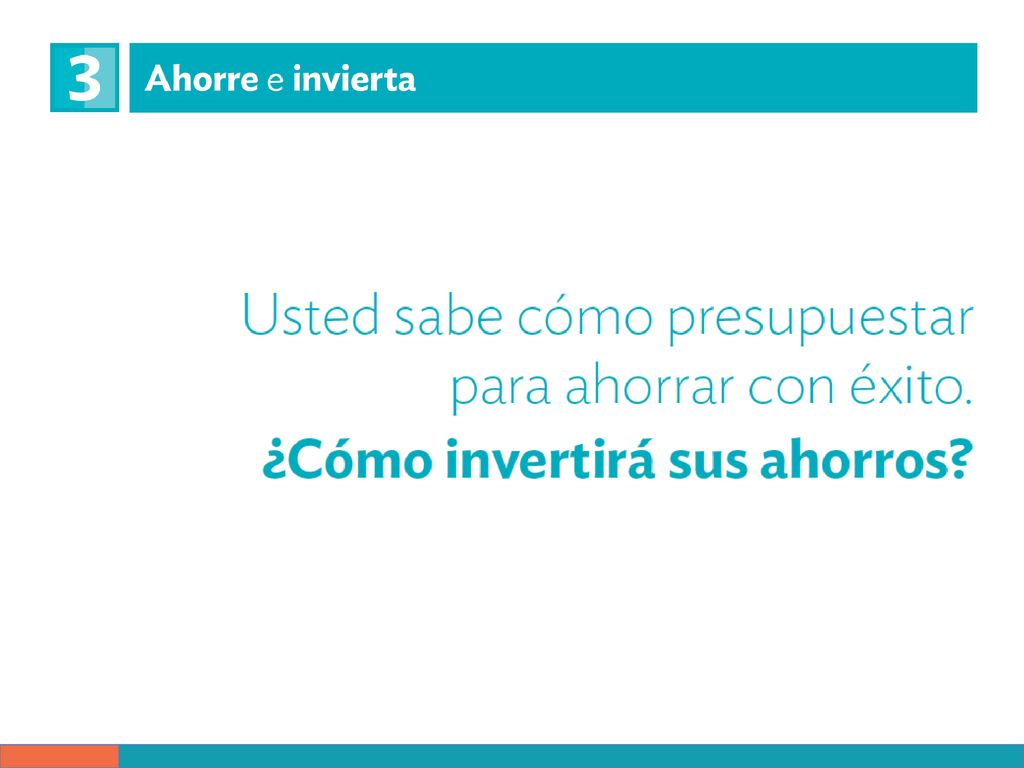 3 Ahorre e invierta

Usted sabe cómo presupuestar para ahorrar con éxito.
¿Cómo invertirá sus ahorros?